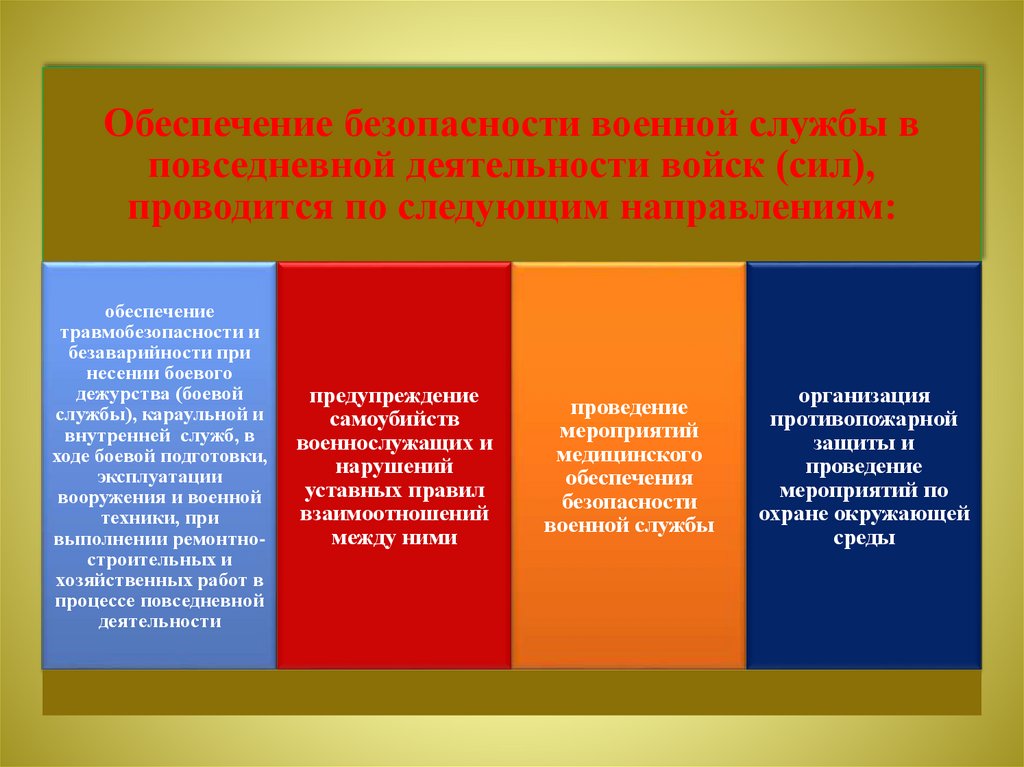 Обеспечение безопасности военной службы в повседневной деятельности войск (сил), проводится по следующим направлениям:

обеспечение травмобезопасности и безаварийности при несении боевого дежурства (боевой службы), караульной и внутренней служб, в ходе боевой подготовки, эксплуатации вооружения и военной техники, при выполнении ремонтно-строительных и хозяйственных работ в процессе повседневной деятельности

предупреждение самоубийств военнослужащих и нарушений уставных правил взаимоотношений между ними

проведение мероприятий медицинского обеспечения безопасности военной службы

организация противопожарной защиты и проведение мероприятий по охране окружающей среды